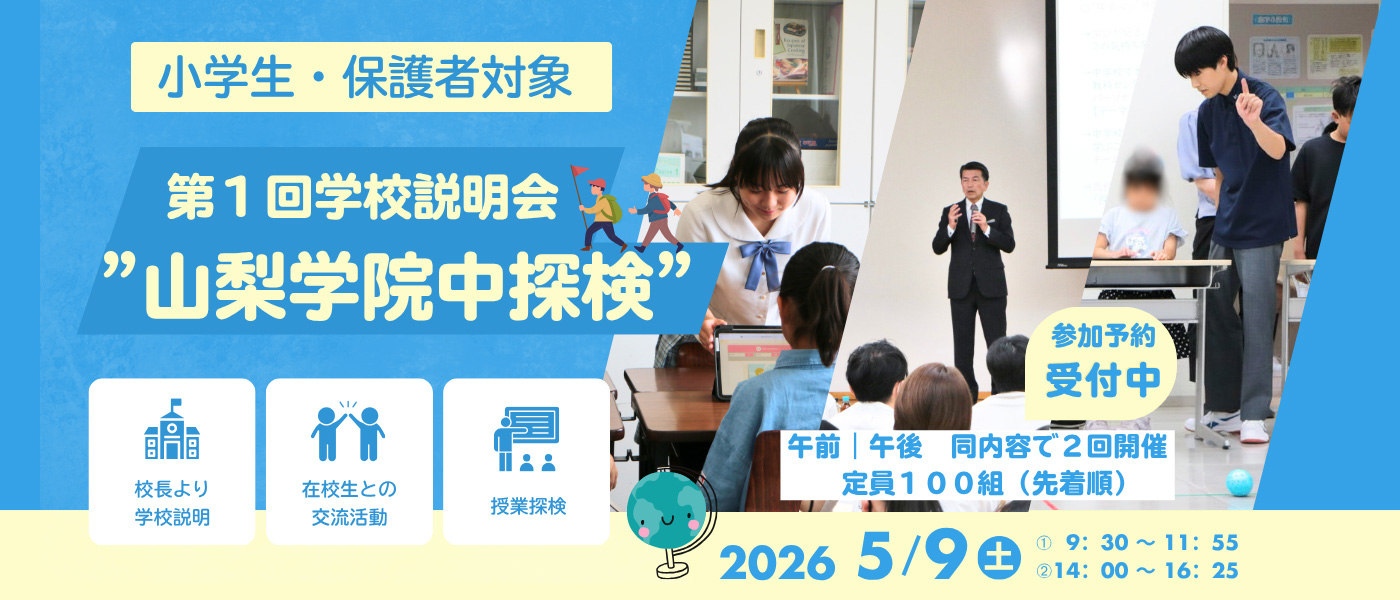 小学生・保護者対象

第１回学校説明会
”山梨学院中探検”

校長より
学校説明

在校生との
交流活動

授業探検

参加予約
受付中

午前｜午後　同内容で２回開催
定員１００組（先着順）

2026 5/9 土

① 9：30 ～ 11：55
②14：00 ～ 16：25